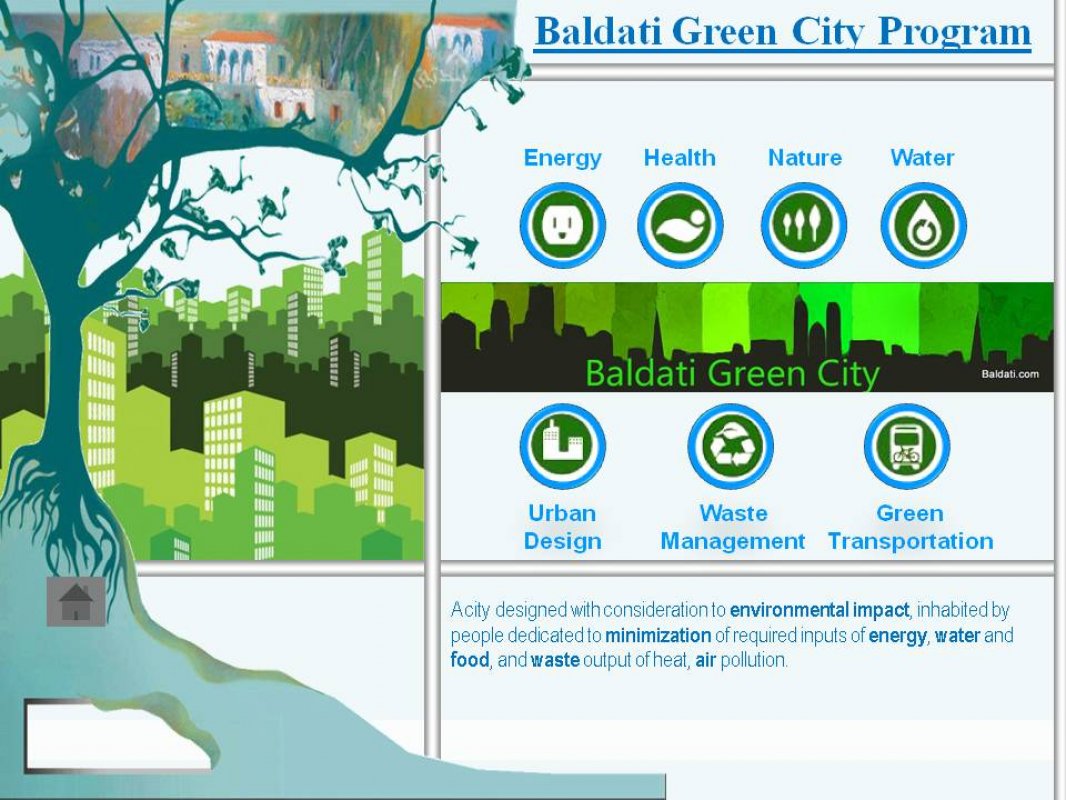 Baldati Green City Program

Energy
Health
Nature
Water

Baldati Green City
Baldati.com

Urban Design
Waste Management
Green Transportation

A city designed with consideration to environmental impact, inhabited by people dedicated to minimization of required inputs of energy, water and food, and waste output of heat, air pollution.